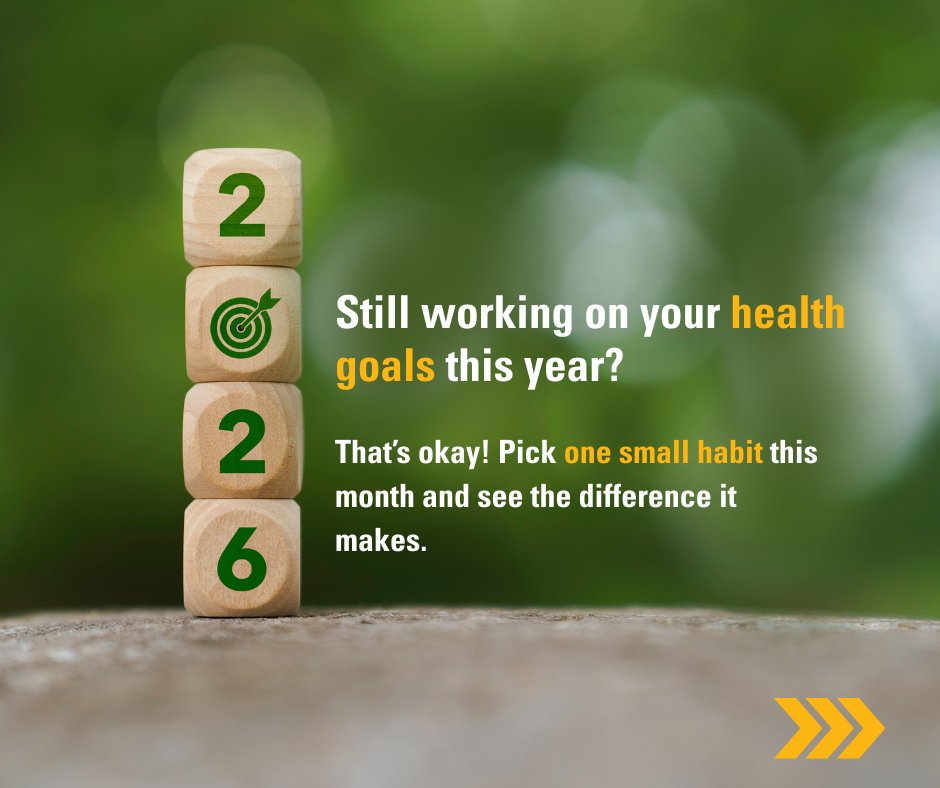 2
2
6

Still working on your health goals this year?

That's okay! Pick one small habit this month and see the difference it makes.